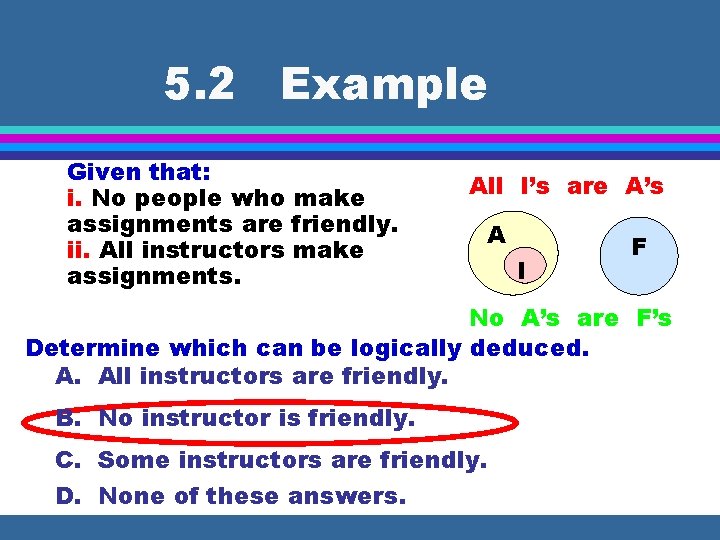 5.2 Example

Given that:
i. No people who make assignments are friendly.
ii. All instructors make assignments.

All I's are A's

A

I

F

No A's are F's

Determine which can be logically deduced.
A. All instructors are friendly.
B. No instructor is friendly.
C. Some instructors are friendly.
D. None of these answers.